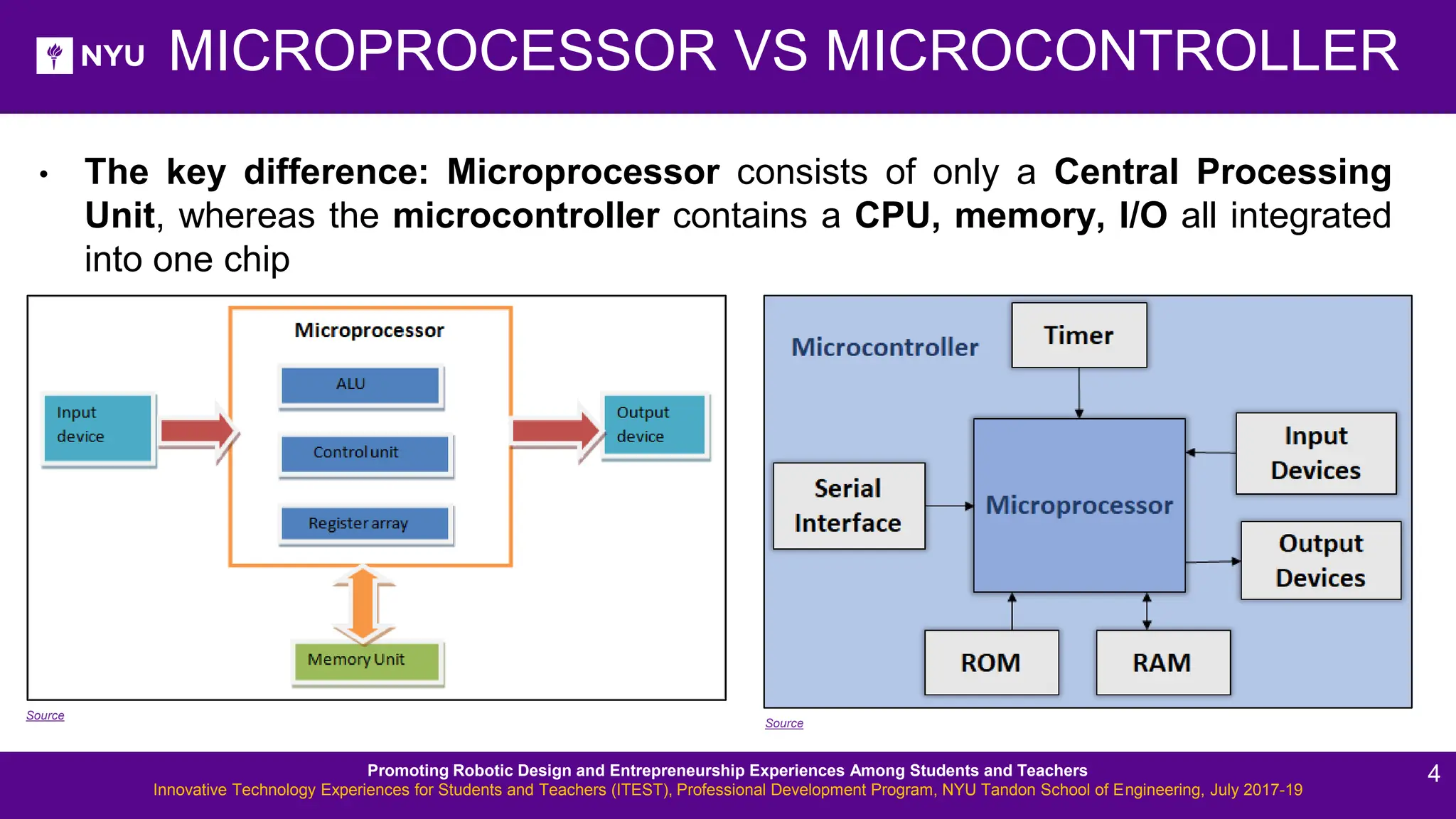 NYU MICROPROCESSOR VS MICROCONTROLLER

• The key difference: Microprocessor consists of only a Central Processing Unit, whereas the microcontroller contains a CPU, memory, I/O all integrated into one chip

Microprocessor
ALU
Control unit
Register array
Input device
Output device
Memory Unit

Source

Microcontroller
Timer
Input Devices
Serial Interface
Microprocessor
Output Devices
ROM
RAM

Source

Promoting Robotic Design and Entrepreneurship Experiences Among Students and Teachers
Innovative Technology Experiences for Students and Teachers (ITEST), Professional Development Program, NYU Tandon School of Engineering, July 2017-19

4